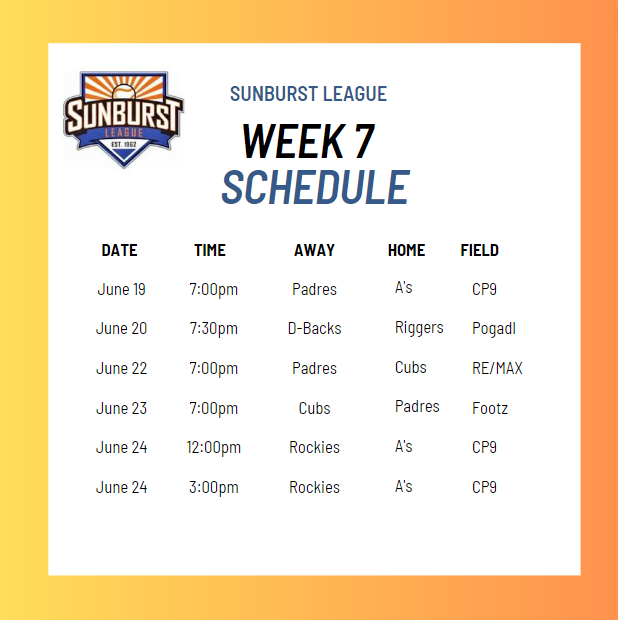 SUNBURST LEAGUE EST. 1962

SUNBURST LEAGUE

WEEK 7
SCHEDULE

| DATE | TIME | AWAY | HOME | FIELD |
|---|---|---|---|---|
| June 19 | 7:00pm | Padres | A's | CP9 |
| June 20 | 7:30pm | D-Backs | Riggers | Pogadl |
| June 22 | 7:00pm | Padres | Cubs | RE/MAX |
| June 23 | 7:00pm | Cubs | Padres | Footz |
| June 24 | 12:00pm | Rockies | A's | CP9 |
| June 24 | 3:00pm | Rockies | A's | CP9 |